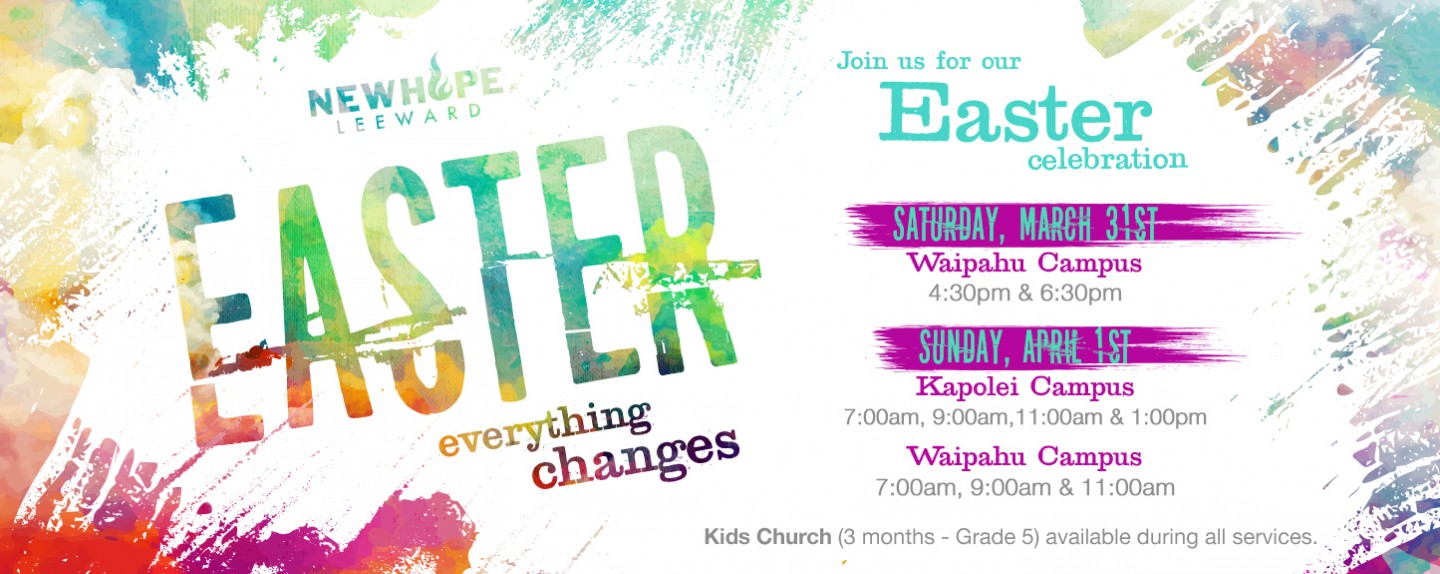 NEWHOPE
LEEWARD

EASTER
everything changes

Join us for our
Easter
celebration

SATURDAY, MARCH 31ST
Waipahu Campus
4:30pm & 6:30pm

SUNDAY, APRIL 1ST
Kapolei Campus
7:00am, 9:00am,11:00am & 1:00pm

Waipahu Campus
7:00am, 9:00am & 11:00am

Kids Church (3 months - Grade 5) available during all services.